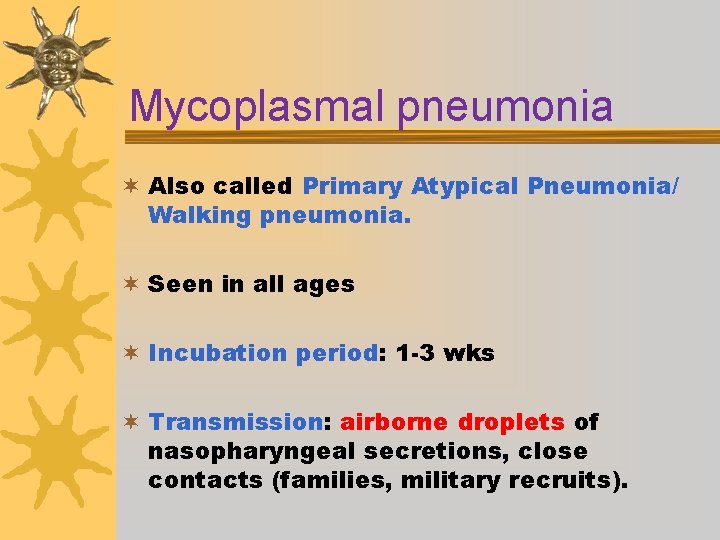 Mycoplasmal pneumonia

Also called Primary Atypical Pneumonia/ Walking pneumonia.

Seen in all ages

Incubation period: 1-3 wks

Transmission: airborne droplets of nasopharyngeal secretions, close contacts (families, military recruits).